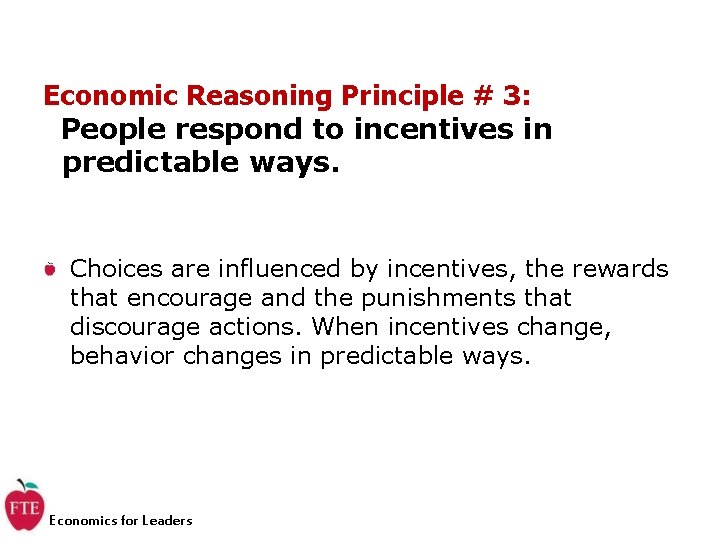 Economic Reasoning Principle # 3:
People respond to incentives in predictable ways.

Choices are influenced by incentives, the rewards that encourage and the punishments that discourage actions. When incentives change, behavior changes in predictable ways.

FTE
Economics for Leaders